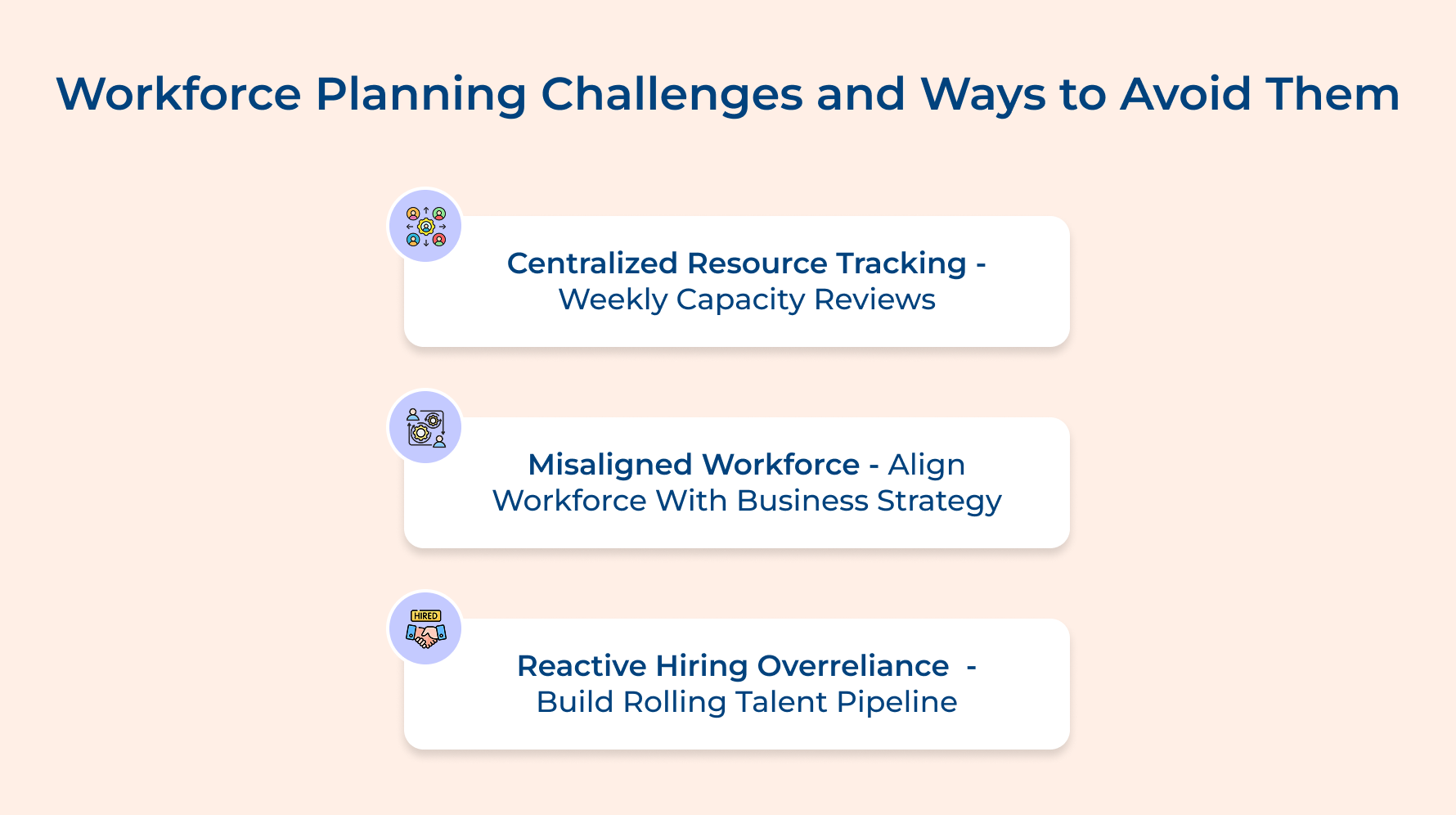 Workforce Planning Challenges and Ways to Avoid Them

Centralized Resource Tracking - Weekly Capacity Reviews

Misaligned Workforce - Align Workforce With Business Strategy

HIRED

Reactive Hiring Overreliance - Build Rolling Talent Pipeline